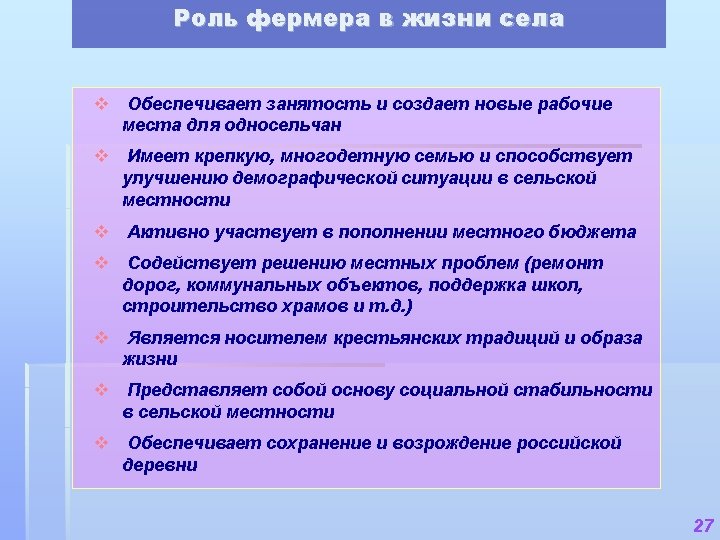 Роль фермера в жизни села

❖ Обеспечивает занятость и создает новые рабочие места для односельчан

❖ Имеет крепкую, многодетную семью и способствует улучшению демографической ситуации в сельской местности

❖ Активно участвует в пополнении местного бюджета

❖ Содействует решению местных проблем (ремонт дорог, коммунальных объектов, поддержка школ, строительство храмов и т.д.)

❖ Является носителем крестьянских традиций и образа жизни

❖ Представляет собой основу социальной стабильности в сельской местности

❖ Обеспечивает сохранение и возрождение российской деревни

27